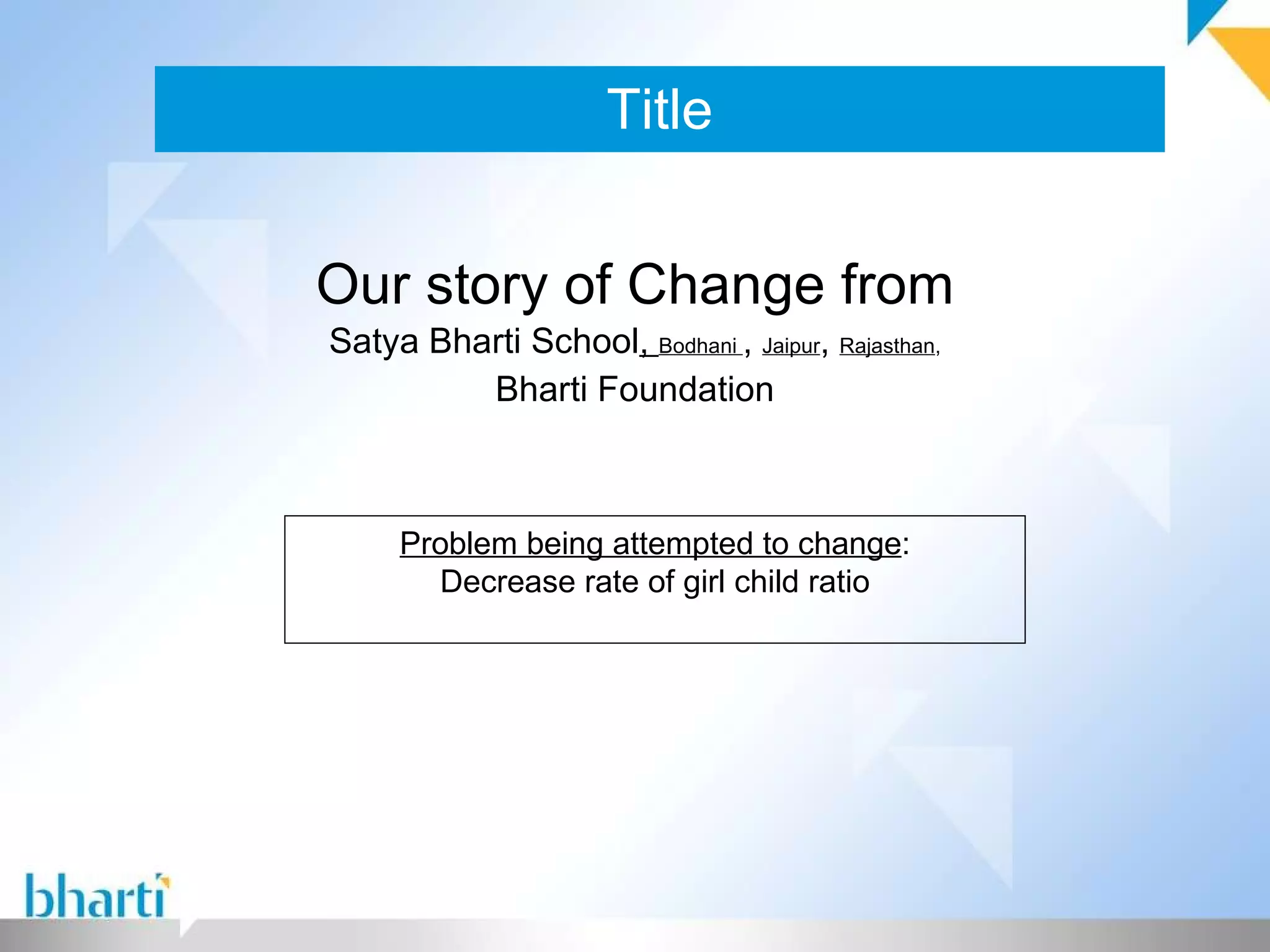 Title

Our story of Change from
Satya Bharti School, Bodhani , Jaipur, Rajasthan,
Bharti Foundation

Problem being attempted to change:
Decrease rate of girl child ratio

bharti